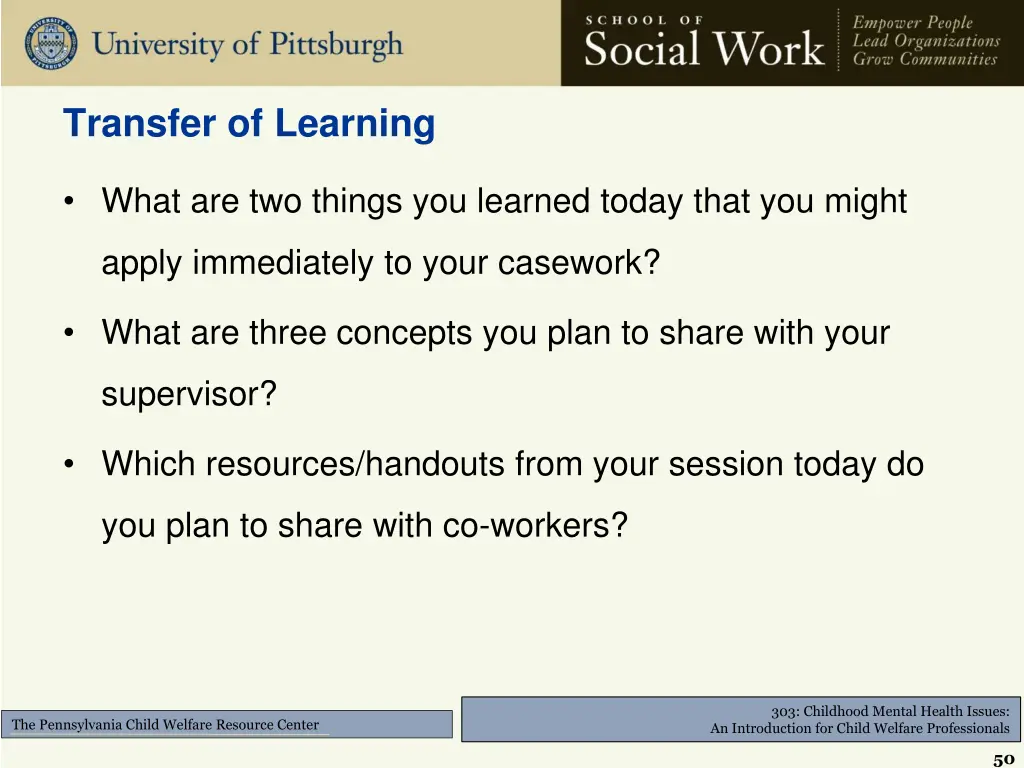 University of Pittsburgh

SCHOOL OF
Social Work

Empower People
Lead Organizations
Grow Communities

Transfer of Learning

• What are two things you learned today that you might apply immediately to your casework?

• What are three concepts you plan to share with your supervisor?

• Which resources/handouts from your session today do you plan to share with co-workers?

The Pennsylvania Child Welfare Resource Center

303: Childhood Mental Health Issues:
An Introduction for Child Welfare Professionals

50